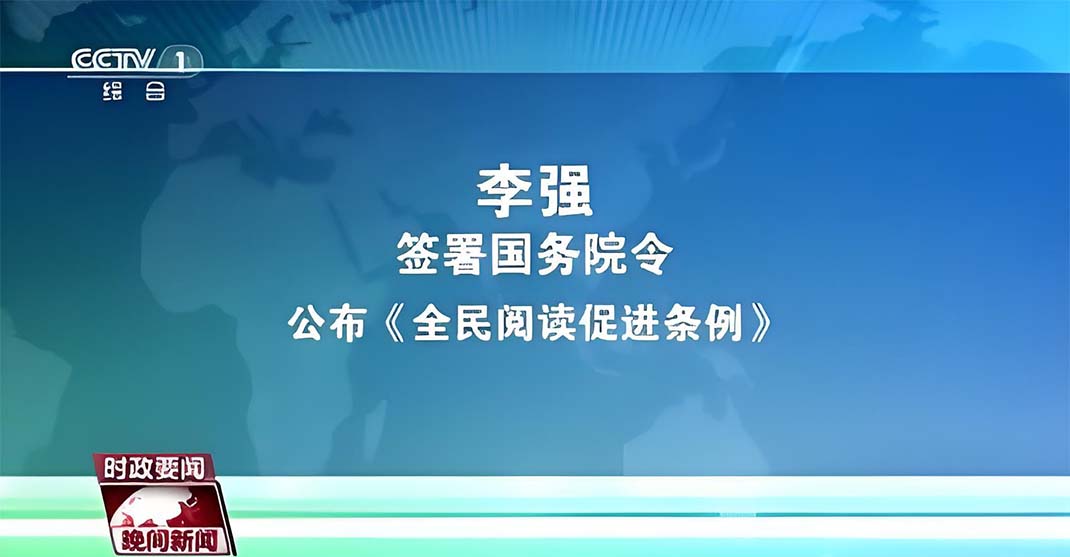 CCTV 1
综合

李强
签署国务院令
公布《全民阅读促进条例》

时政要闻
晚间新闻